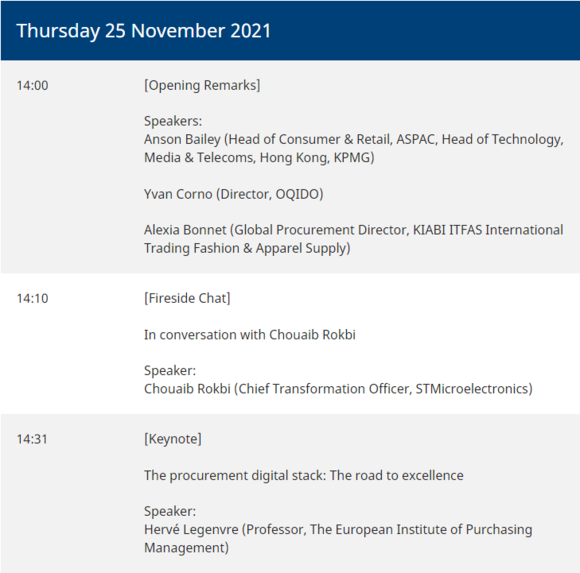 Thursday 25 November 2021

14:00

[Opening Remarks]

Speakers:
Anson Bailey (Head of Consumer & Retail, ASPAC, Head of Technology, Media & Telecoms, Hong Kong, KPMG)

Yvan Corno (Director, OQIDO)

Alexia Bonnet (Global Procurement Director, KIABI ITFAS International Trading Fashion & Apparel Supply)

14:10

[Fireside Chat]

In conversation with Chouaib Rokbi

Speaker:
Chouaib Rokbi (Chief Transformation Officer, STMicroelectronics)

14:31

[Keynote]

The procurement digital stack: The road to excellence

Speaker:
Hervé Legenvre (Professor, The European Institute of Purchasing Management)